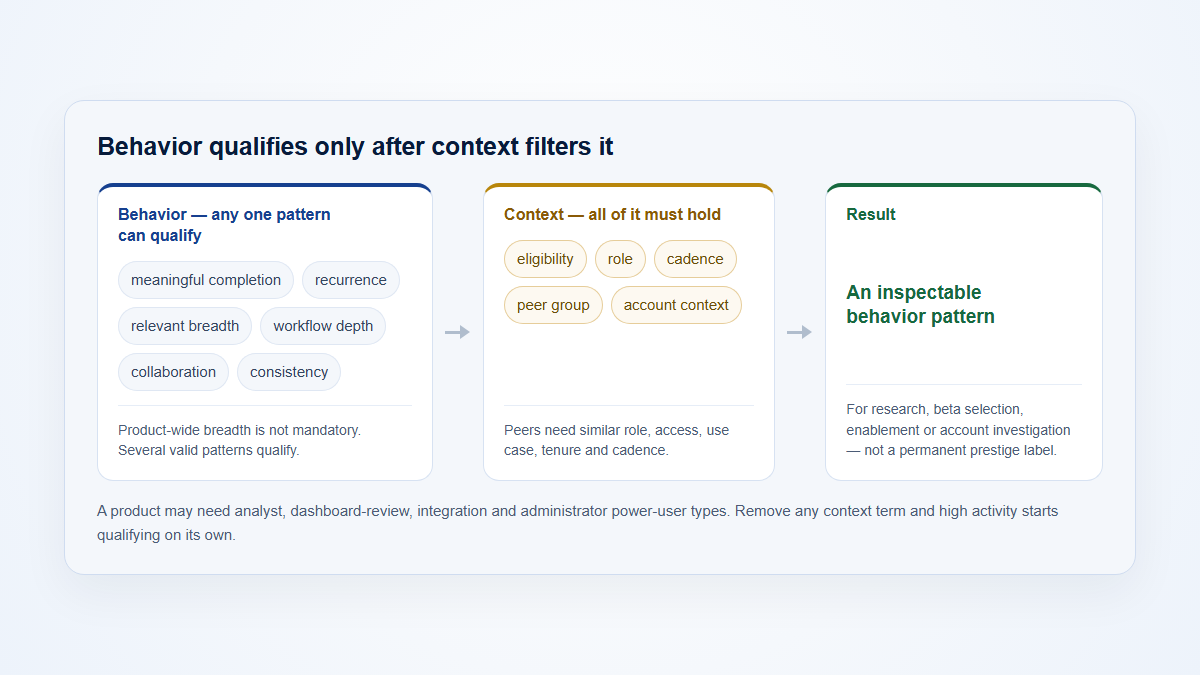 Behavior qualifies only after context filters it

Behavior — any one pattern can qualify

meaningful completion
recurrence
relevant breadth
workflow depth
collaboration
consistency

Product-wide breadth is not mandatory. Several valid patterns qualify.

Context — all of it must hold

eligibility
role
cadence
peer group
account context

Peers need similar role, access, use case, tenure and cadence.

Result

An inspectable behavior pattern

For research, beta selection, enablement or account investigation — not a permanent prestige label.

A product may need analyst, dashboard-review, integration and administrator power-user types. Remove any context term and high activity starts qualifying on its own.